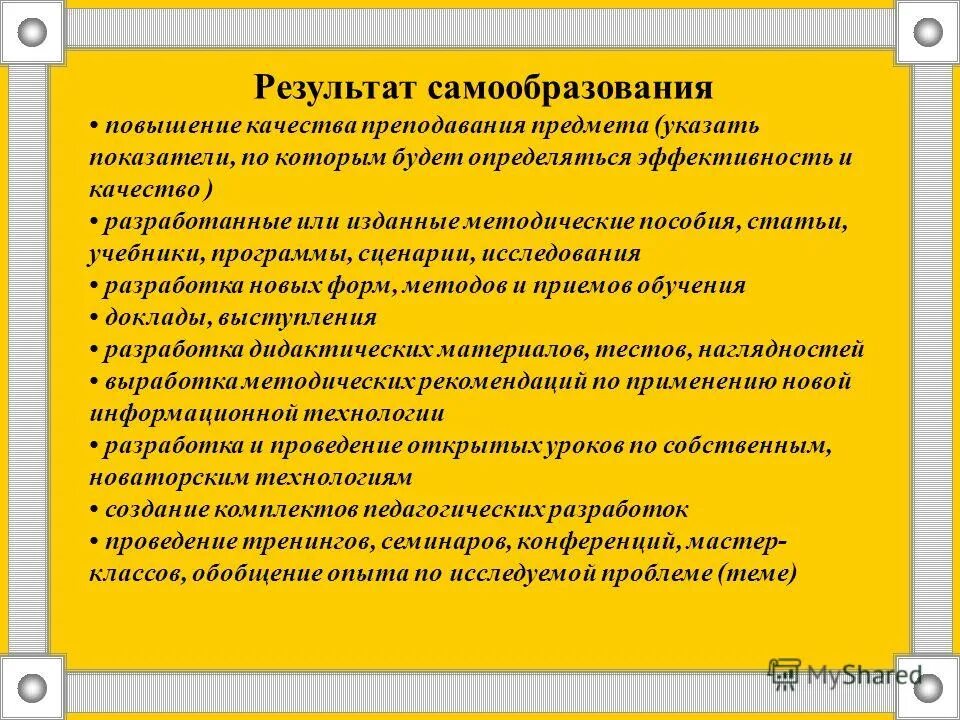 Результат самообразования

• повышение качества преподавания предмета (указать показатели, по которым будет определяться эффективность и качество )
• разработанные или изданные методические пособия, статьи, учебники, программы, сценарии, исследования
• разработка новых форм, методов и приемов обучения
• доклады, выступления
• разработка дидактических материалов, тестов, наглядностей
• выработка методических рекомендаций по применению новой информационной технологии
• разработка и проведение открытых уроков по собственным, новаторским технологиям
• создание комплектов педагогических разработок
• проведение тренингов, семинаров, конференций, мастер-классов, обобщение опыта по исследуемой проблеме (теме)

MyShared